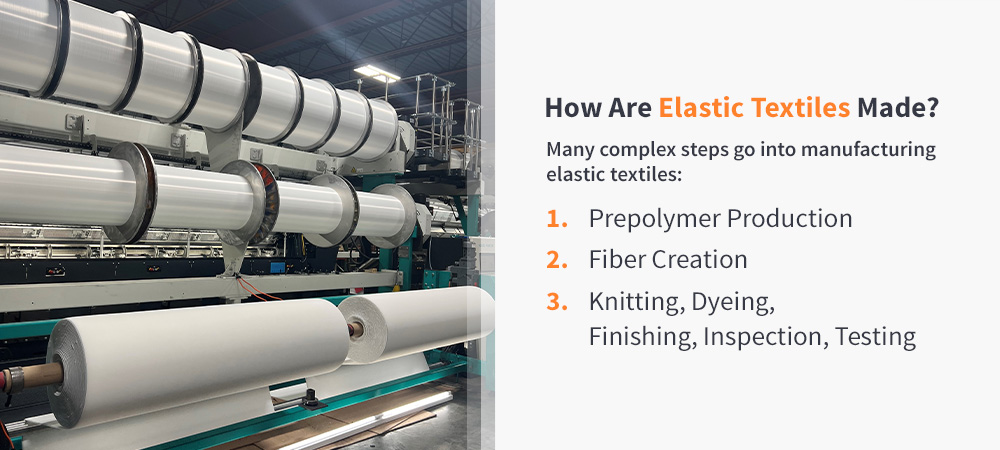 How Are Elastic Textiles Made?

Many complex steps go into manufacturing elastic textiles:

1. Prepolymer Production
2. Fiber Creation
3. Knitting, Dyeing, Finishing, Inspection, Testing